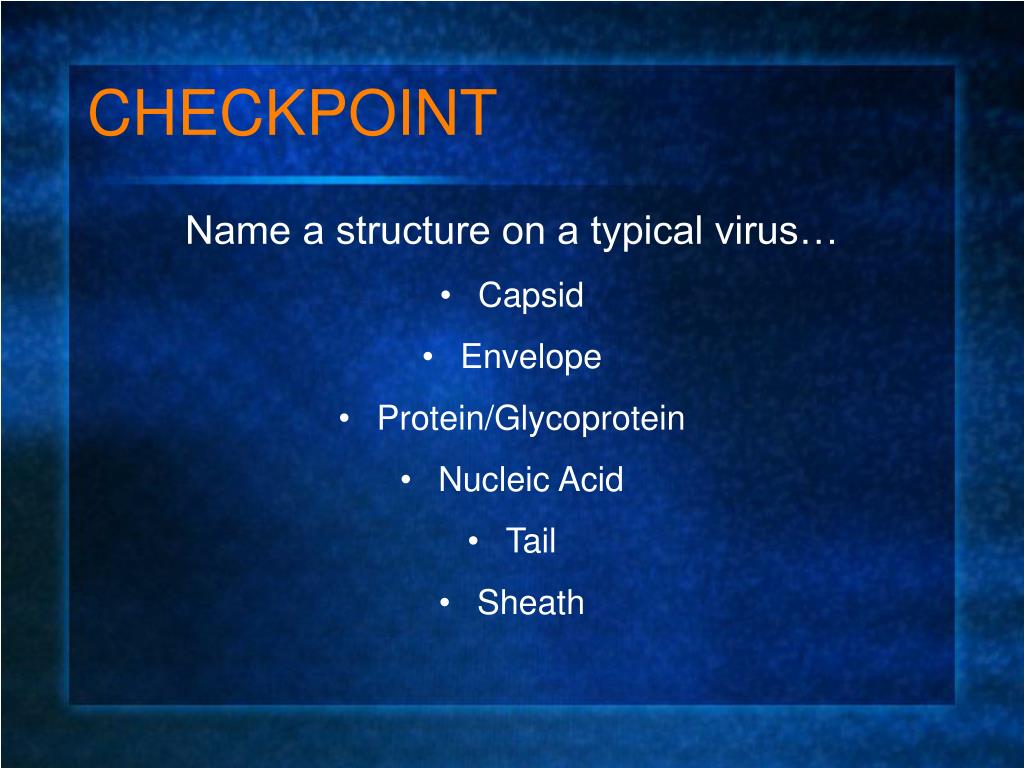 CHECKPOINT

Name a structure on a typical virus…

• Capsid
• Envelope
• Protein/Glycoprotein
• Nucleic Acid
• Tail
• Sheath